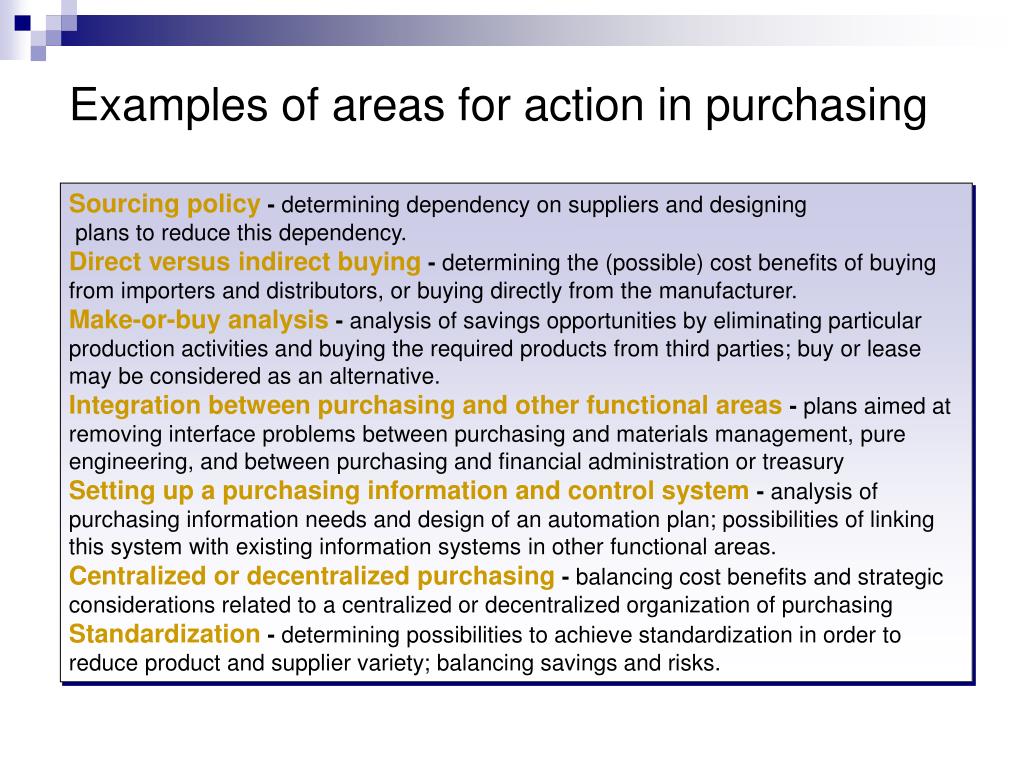 Examples of areas for action in purchasing

Sourcing policy - determining dependency on suppliers and designing plans to reduce this dependency.

Direct versus indirect buying - determining the (possible) cost benefits of buying from importers and distributors, or buying directly from the manufacturer.

Make-or-buy analysis - analysis of savings opportunities by eliminating particular production activities and buying the required products from third parties; buy or lease may be considered as an alternative.

Integration between purchasing and other functional areas - plans aimed at removing interface problems between purchasing and materials management, pure engineering, and between purchasing and financial administration or treasury

Setting up a purchasing information and control system - analysis of purchasing information needs and design of an automation plan; possibilities of linking this system with existing information systems in other functional areas.

Centralized or decentralized purchasing - balancing cost benefits and strategic considerations related to a centralized or decentralized organization of purchasing

Standardization - determining possibilities to achieve standardization in order to reduce product and supplier variety; balancing savings and risks.